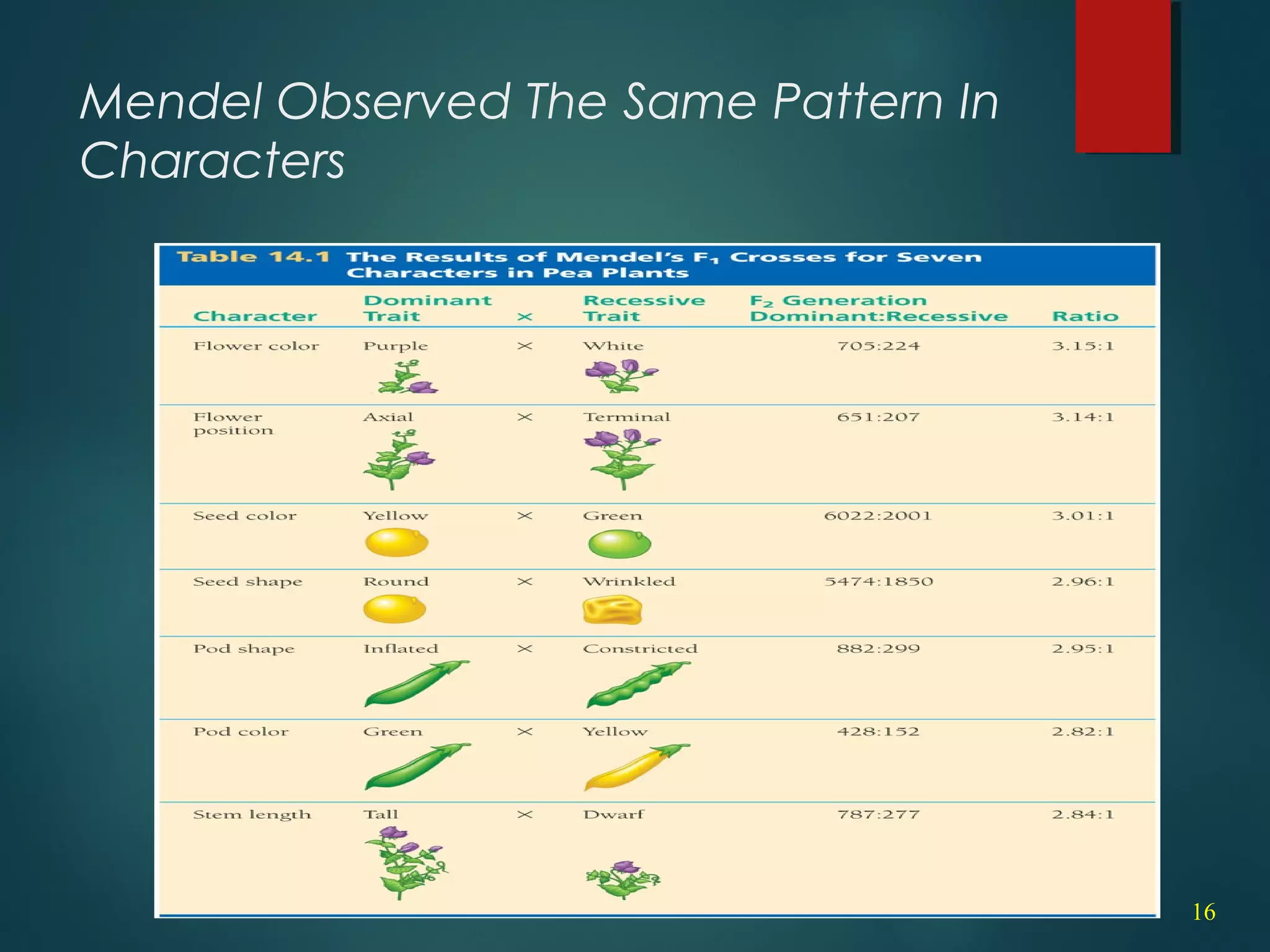 Mendel Observed The Same Pattern In Characters

Table 14.1 The Results of Mendel's $F_1$ Crosses for Seven Characters in Pea Plants

| Character | Dominant Trait | × | Recessive Trait | $F_2$ Generation Dominant:Recessive | Ratio |
|---|---|---|---|---|---|
| Flower color | Purple | × | White | 705:224 | 3.15:1 |
| Flower position | Axial | × | Terminal | 651:207 | 3.14:1 |
| Seed color | Yellow | × | Green | 6022:2001 | 3.01:1 |
| Seed shape | Round | × | Wrinkled | 5474:1850 | 2.96:1 |
| Pod shape | Inflated | × | Constricted | 882:299 | 2.95:1 |
| Pod color | Green | × | Yellow | 428:152 | 2.82:1 |
| Stem length | Tall | × | Dwarf | 787:277 | 2.84:1 |

16